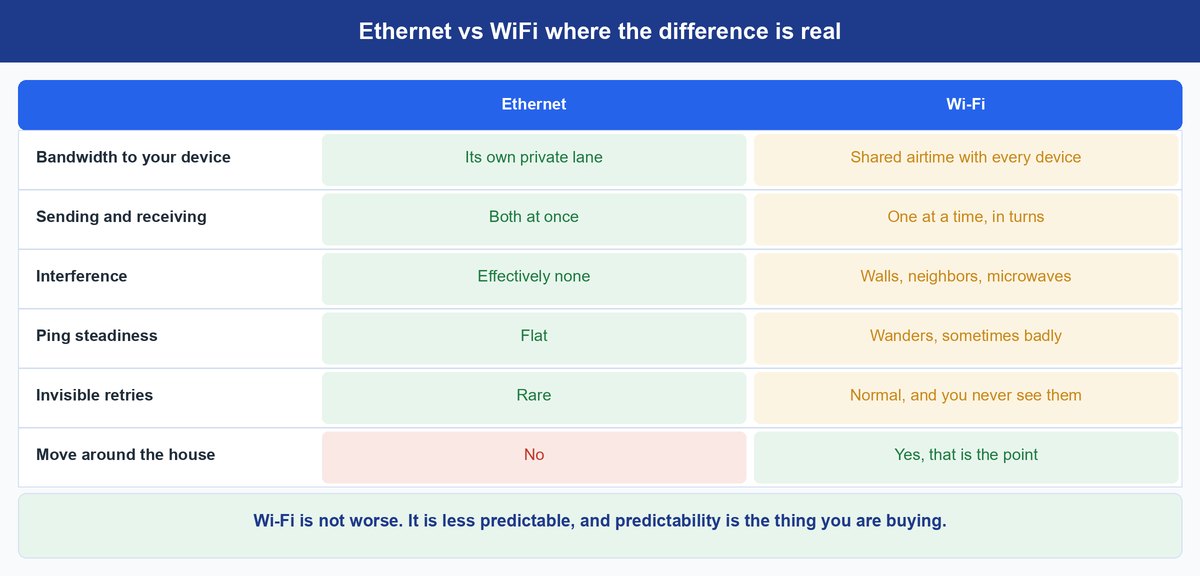 Ethernet vs WiFi where the difference is real

| | Ethernet | Wi-Fi |
|---|---|---|
| Bandwidth to your device | Its own private lane | Shared airtime with every device |
| Sending and receiving | Both at once | One at a time, in turns |
| Interference | Effectively none | Walls, neighbors, microwaves |
| Ping steadiness | Flat | Wanders, sometimes badly |
| Invisible retries | Rare | Normal, and you never see them |
| Move around the house | No | Yes, that is the point |

Wi-Fi is not worse. It is less predictable, and predictability is the thing you are buying.